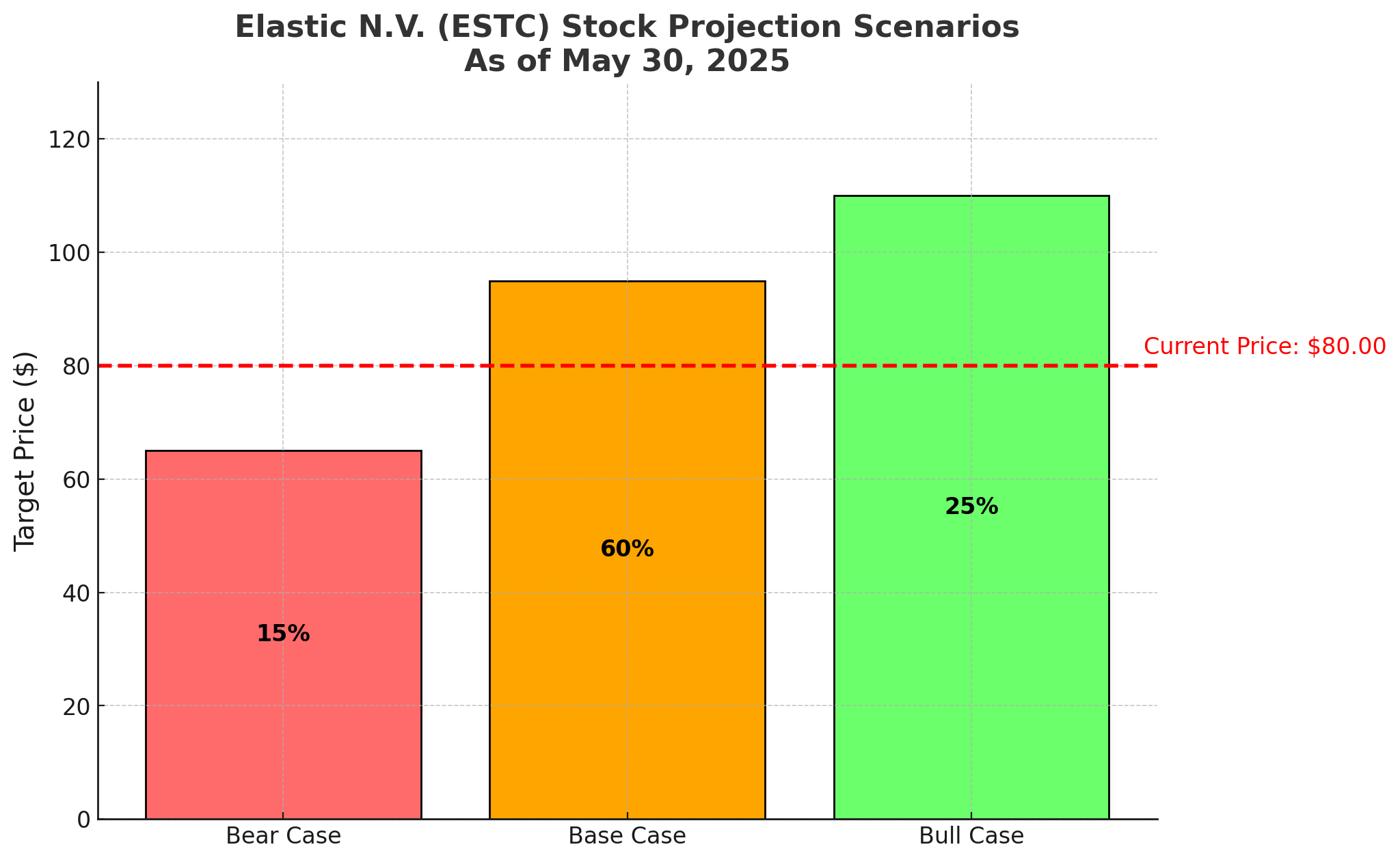 Elastic N.V. (ESTC) Stock Projection Scenarios
As of May 30, 2025

Target Price ($)

120
100
80
60
40
20
0

Current Price: $80.00

15%
60%
25%

Bear Case
Base Case
Bull Case